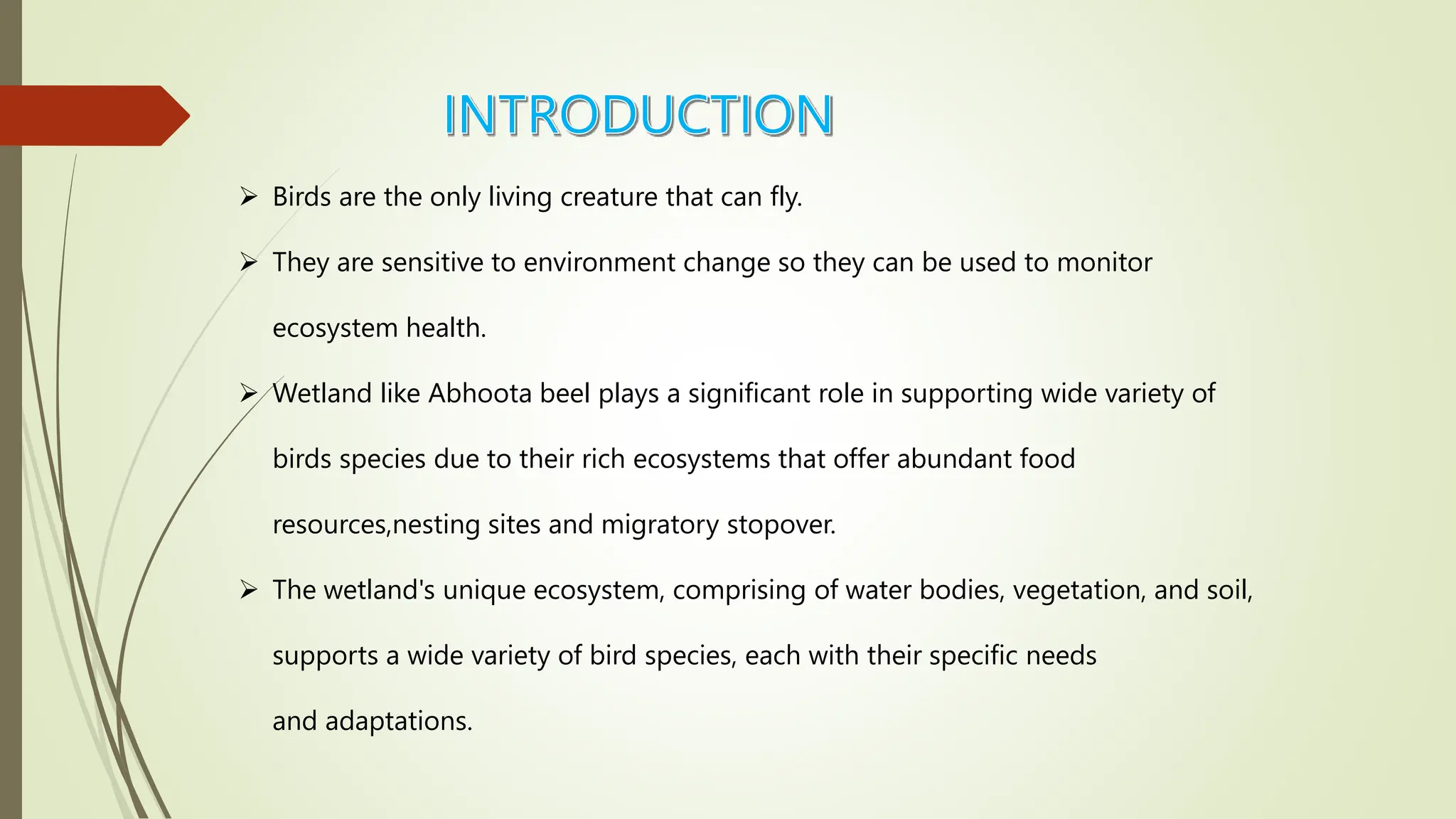 INTRODUCTION

➢ Birds are the only living creature that can fly.

➢ They are sensitive to environment change so they can be used to monitor ecosystem health.

➢ Wetland like Abhoota beel plays a significant role in supporting wide variety of birds species due to their rich ecosystems that offer abundant food resources,nesting sites and migratory stopover.

➢ The wetland's unique ecosystem, comprising of water bodies, vegetation, and soil, supports a wide variety of bird species, each with their specific needs and adaptations.